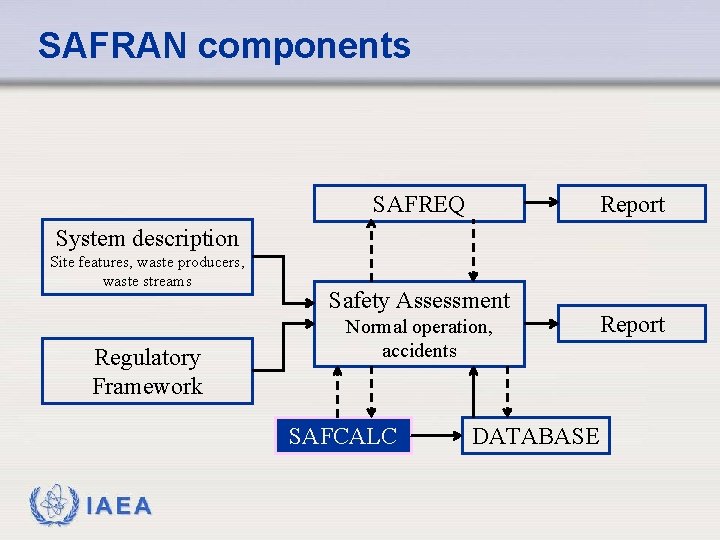 SAFRAN components

SAFREQ

Report

System description
Site features, waste producers, waste streams

Safety Assessment
Normal operation, accidents

Report

Regulatory Framework

SAFCALC

DATABASE

IAEA